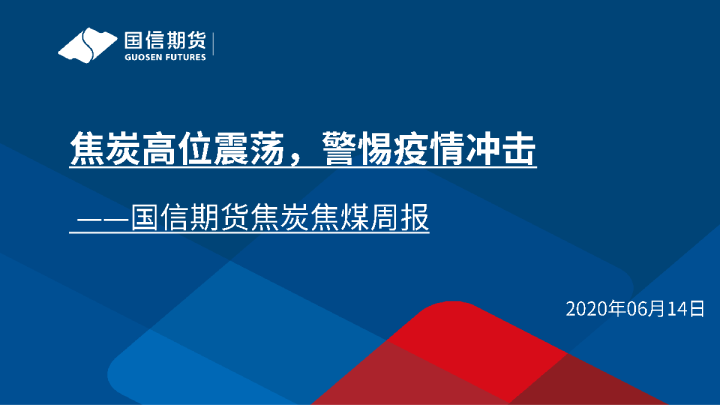 国信期货
GUOSEN FUTURES

焦炭高位震荡，警惕疫情冲击

——国信期货焦炭焦煤周报

2020年06月14日